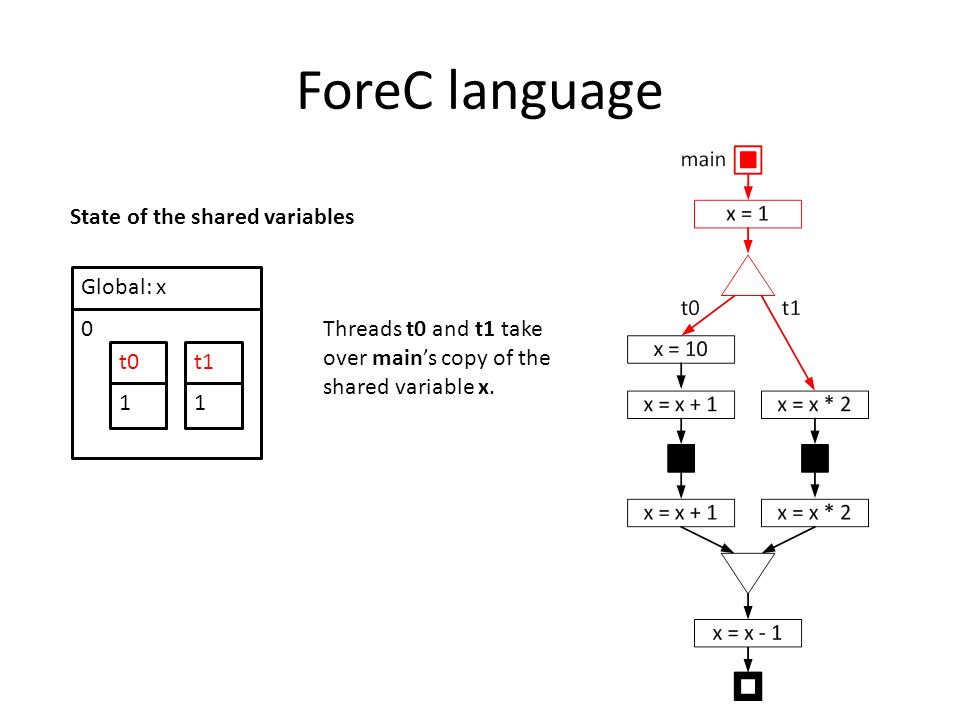 ForeC language

State of the shared variables

Global: x

0

t0

1

t1

1

Threads t0 and t1 take over main's copy of the shared variable x.

main

x = 1

t0

t1

x = 10

x = x + 1

x = x * 2

x = x + 1

x = x * 2

x = x - 1